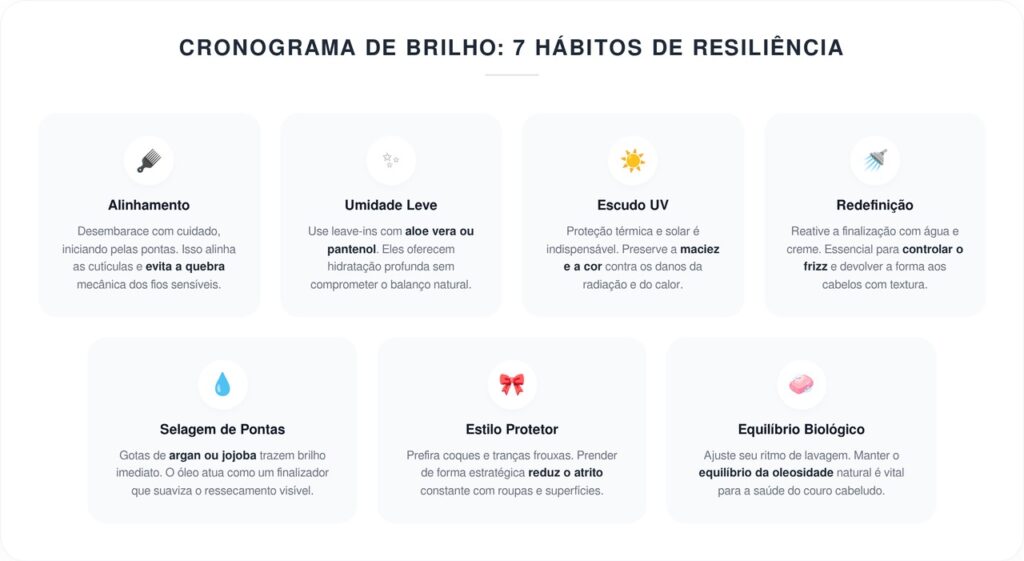 CRONOGRAMA DE BRILHO: 7 HÁBITOS DE RESILIÊNCIA

Alinhamento

Desembarace com cuidado, iniciando pelas pontas. Isso alinha as cutículas e evita a quebra mecânica dos fios sensíveis.

Umidade Leve

Use leave-ins com aloe vera ou pantenol. Eles oferecem hidratação profunda sem comprometer o balanço natural.

Escudo UV

Proteção térmica e solar é indispensável. Preserve a maciez e a cor contra os danos da radiação e do calor.

Redefinição

Reative a finalização com água e creme. Essencial para controlar o frizz e devolver a forma aos cabelos com textura.

Selagem de Pontas

Gotas de argan ou jojoba trazem brilho imediato. O óleo atua como um finalizador que suaviza o ressecamento visível.

Estilo Protetor

Prefira coques e tranças frouxas. Prender de forma estratégica reduz o atrito constante com roupas e superfícies.

Equilíbrio Biológico

Ajuste seu ritmo de lavagem. Manter o equilíbrio da oleosidade natural é vital para a saúde do couro cabeludo.